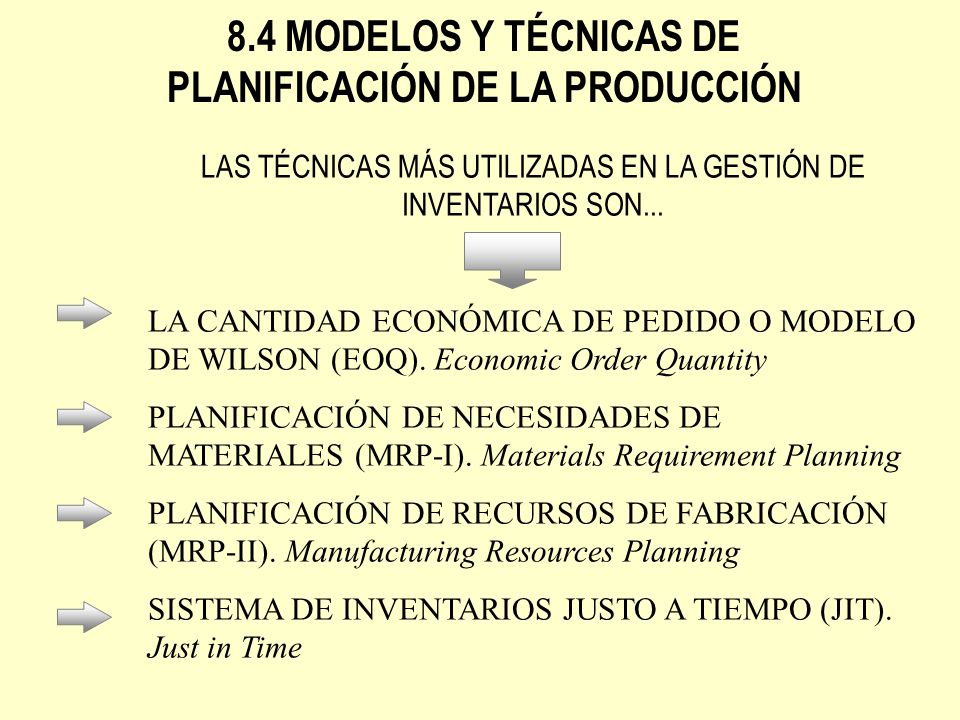 8.4 MODELOS Y TÉCNICAS DE PLANIFICACIÓN DE LA PRODUCCIÓN

LAS TÉCNICAS MÁS UTILIZADAS EN LA GESTIÓN DE INVENTARIOS SON...

LA CANTIDAD ECONÓMICA DE PEDIDO O MODELO DE WILSON (EOQ). Economic Order Quantity

PLANIFICACIÓN DE NECESIDADES DE MATERIALES (MRP-I). Materials Requirement Planning

PLANIFICACIÓN DE RECURSOS DE FABRICACIÓN (MRP-II). Manufacturing Resources Planning

SISTEMA DE INVENTARIOS JUSTO A TIEMPO (JIT). Just in Time